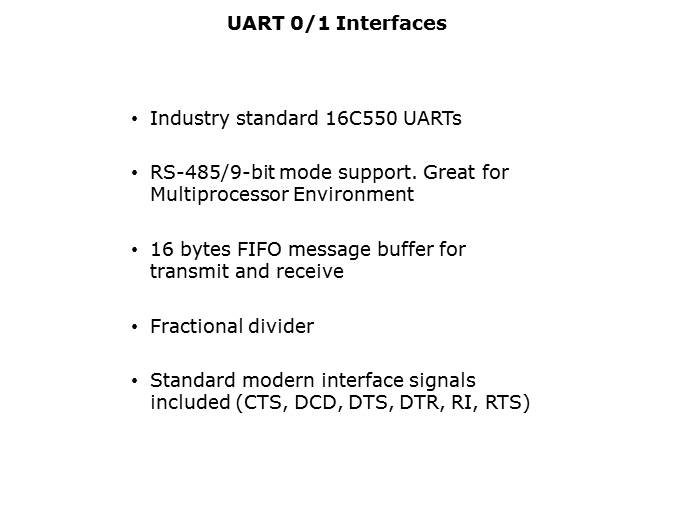 UART 0/1 Interfaces

• Industry standard 16C550 UARTs

• RS-485/9-bit mode support. Great for Multiprocessor Environment

• 16 bytes FIFO message buffer for transmit and receive

• Fractional divider

• Standard modern interface signals included (CTS, DCD, DTS, DTR, RI, RTS)